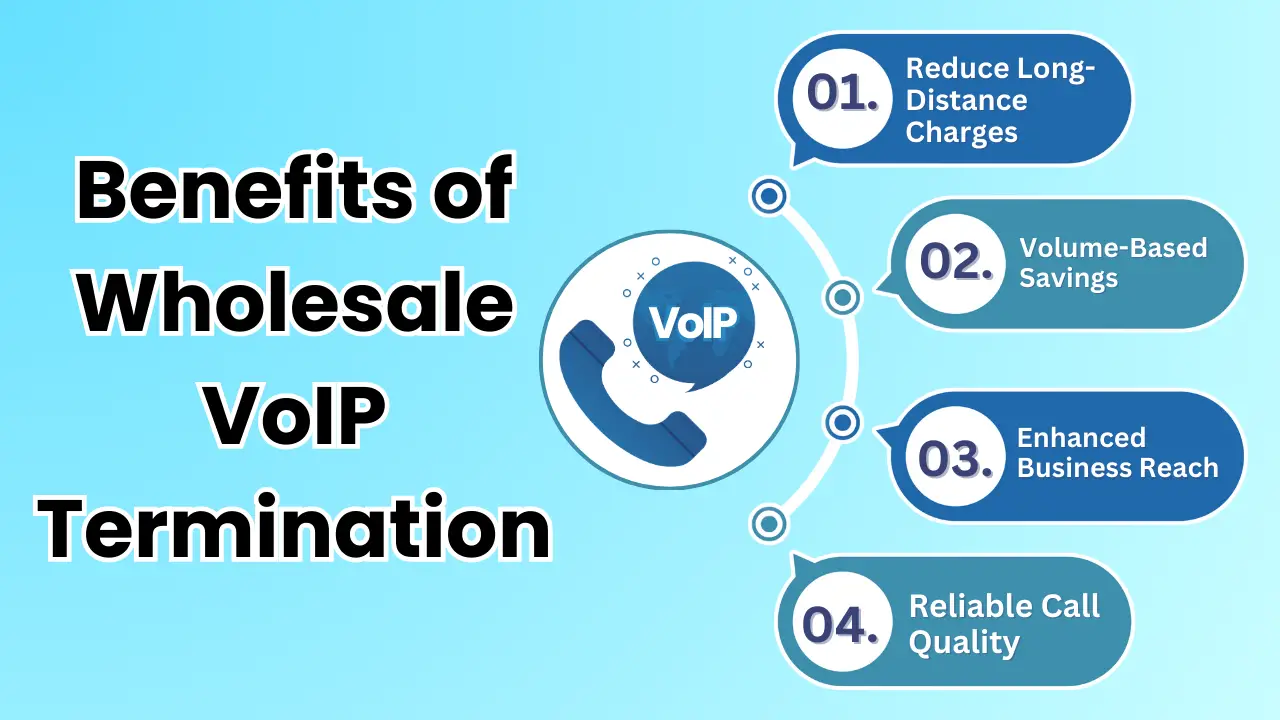 Benefits of Wholesale VoIP Termination

VoIP

01. Reduce Long-Distance Charges

02. Volume-Based Savings

03. Enhanced Business Reach

04. Reliable Call Quality